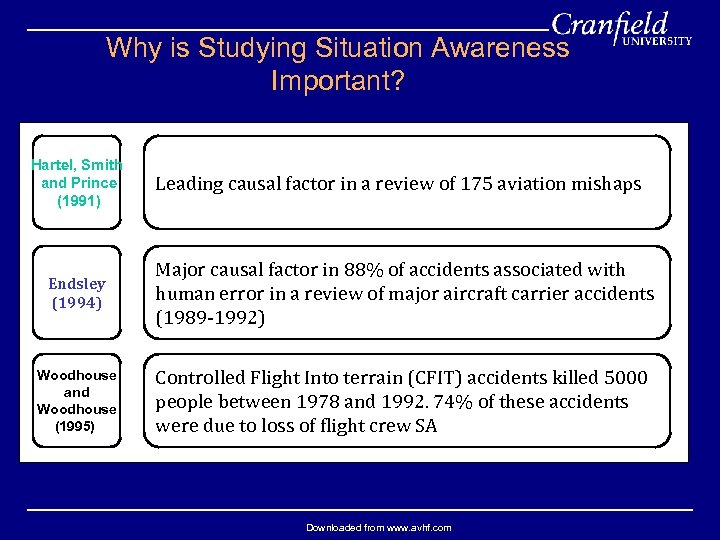 Cranfield UNIVERSITY

Why is Studying Situation Awareness Important?

Hartel, Smith and Prince (1991)

Leading causal factor in a review of 175 aviation mishaps

Endsley (1994)

Major causal factor in 88% of accidents associated with human error in a review of major aircraft carrier accidents (1989-1992)

Woodhouse and Woodhouse (1995)

Controlled Flight Into terrain (CFIT) accidents killed 5000 people between 1978 and 1992. 74% of these accidents were due to loss of flight crew SA

Downloaded from www.avhf.com